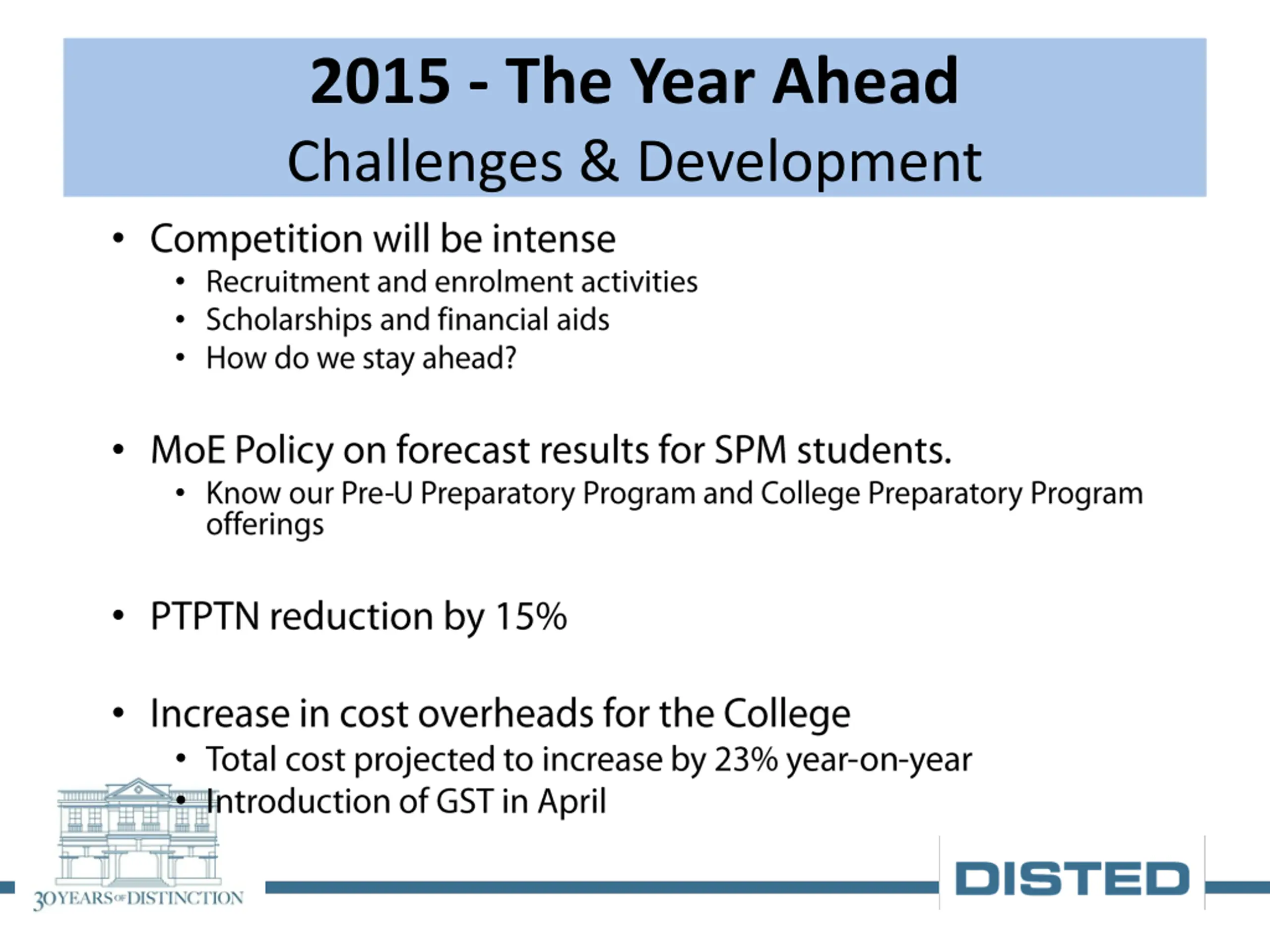 2015 - The Year Ahead
Challenges & Development

• Competition will be intense
  • Recruitment and enrolment activities
  • Scholarships and financial aids
  • How do we stay ahead?

• MoE Policy on forecast results for SPM students.
  • Know our Pre-U Preparatory Program and College Preparatory Program offerings

• PTPTN reduction by 15%

• Increase in cost overheads for the College
  • Total cost projected to increase by 23% year-on-year
  • Introduction of GST in April

30 YEARS OF DISTINCTION

DISTED